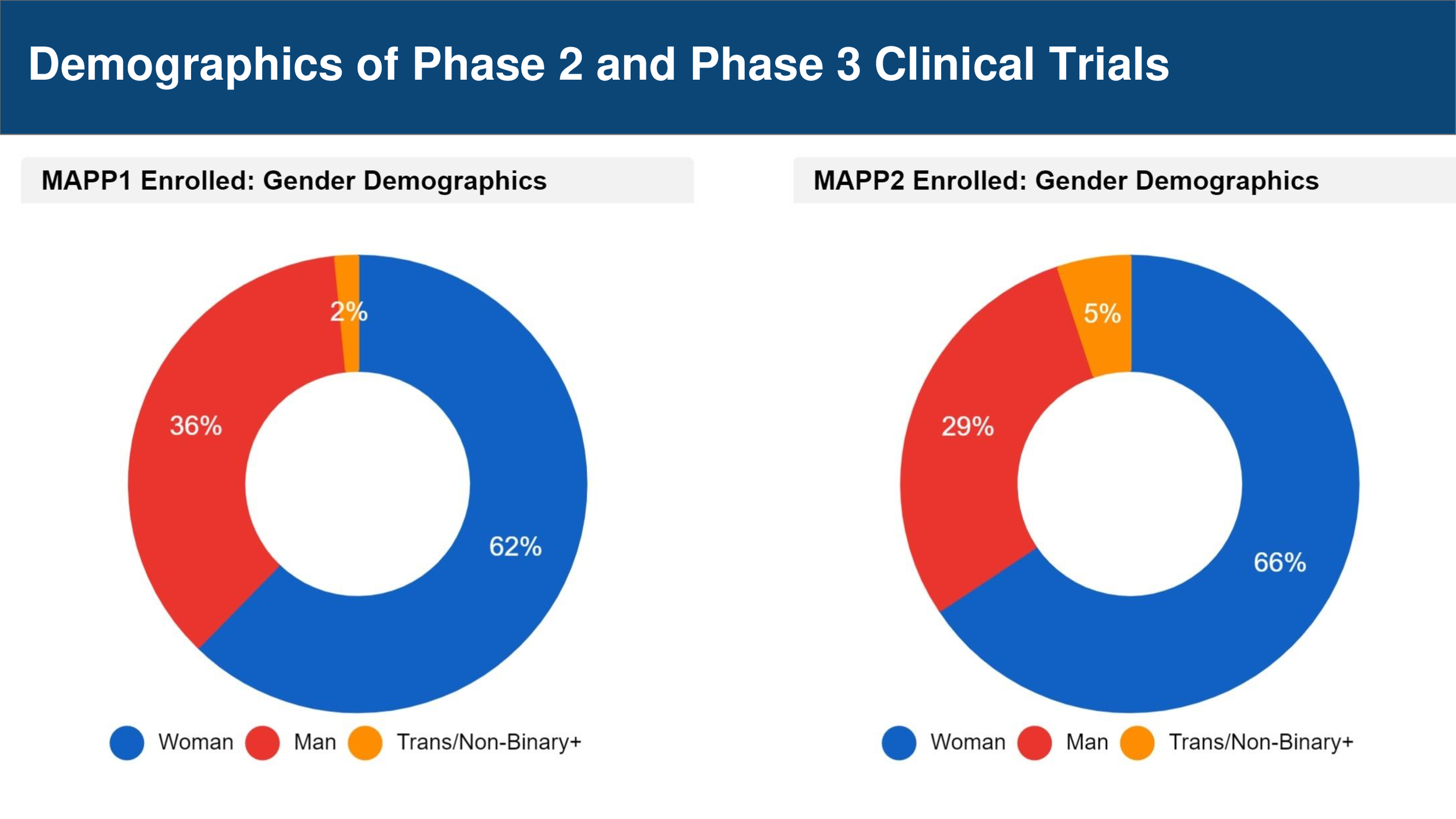 Demographics of Phase 2 and Phase 3 Clinical Trials

MAPP1 Enrolled: Gender Demographics

2%

36%

62%

Woman Man Trans/Non-Binary+

MAPP2 Enrolled: Gender Demographics

5%

29%

66%

Woman Man Trans/Non-Binary+